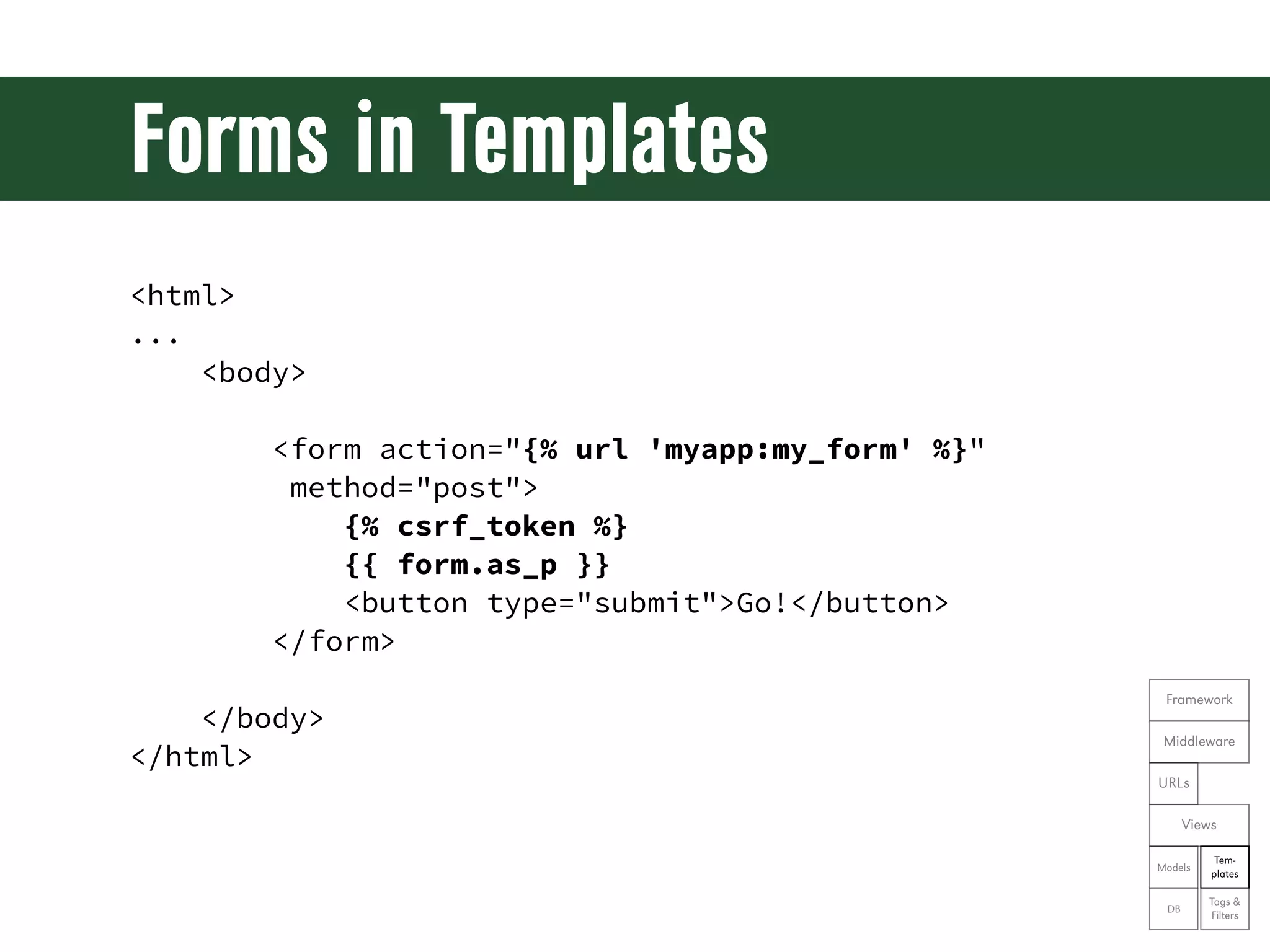 Forms in Templates

<html>
...
    <body>

        <form action="{% url 'myapp:my_form' %}"
         method="post">
            {% csrf_token %}
            {{ form.as_p }}
            <button type="submit">Go!</button>
        </form>

    </body>
</html>

Framework

Middleware

URLs

Views

Models

Templates

DB

Tags & Filters